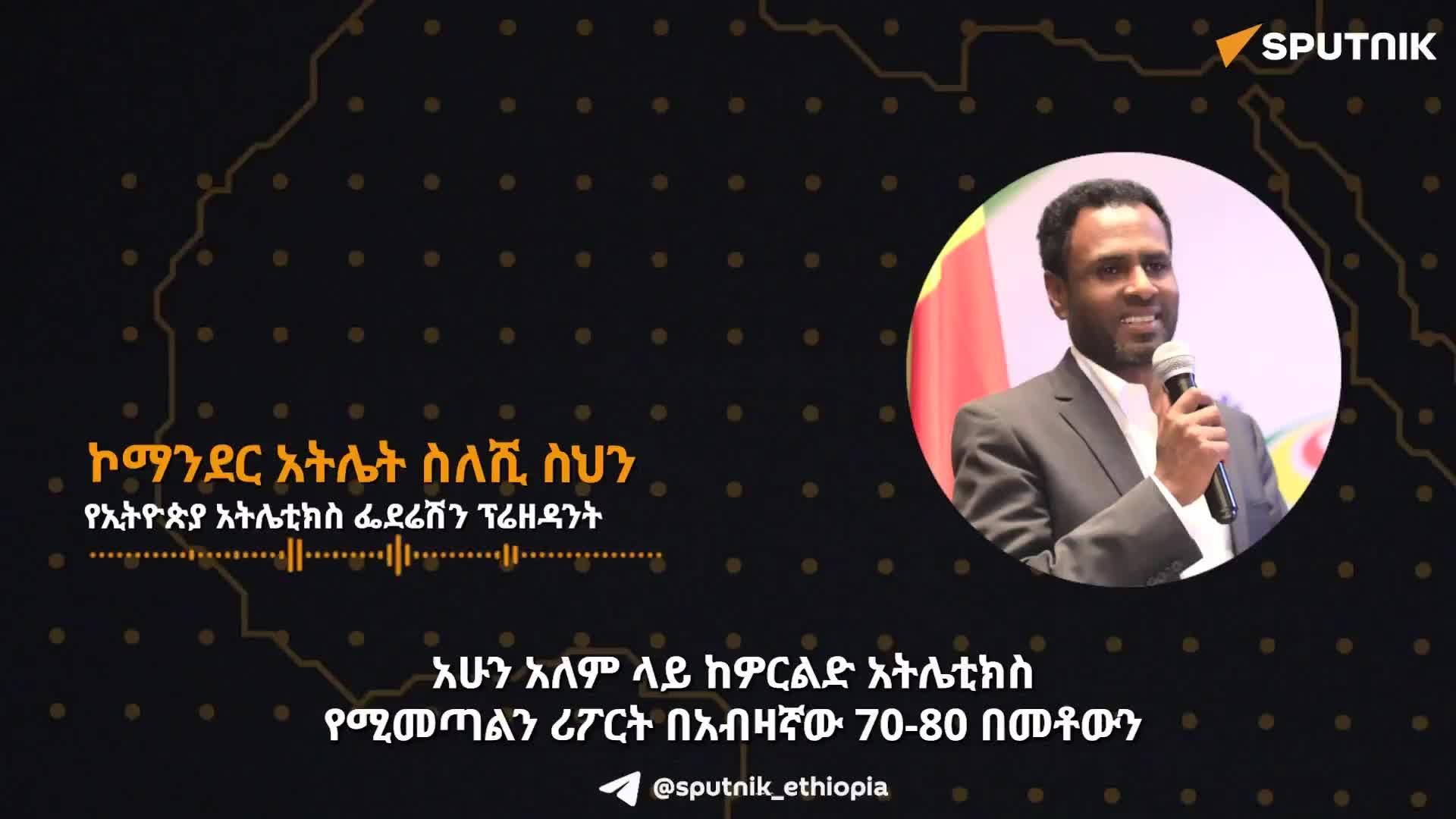 SPUTNIK

ኮማንደር አትሌት ስለሺ ስህን
የኢትዮጵያ አትሌቲክስ ፌደሬሽን ፕሬዘዳንት

አሁን አለም ላይ ከዎርልድ አትሌቲክስ
የሚመጣልን ሪፖርት በአብዛኛው 70-80 በመቶውን

@sputnik_ethiopia